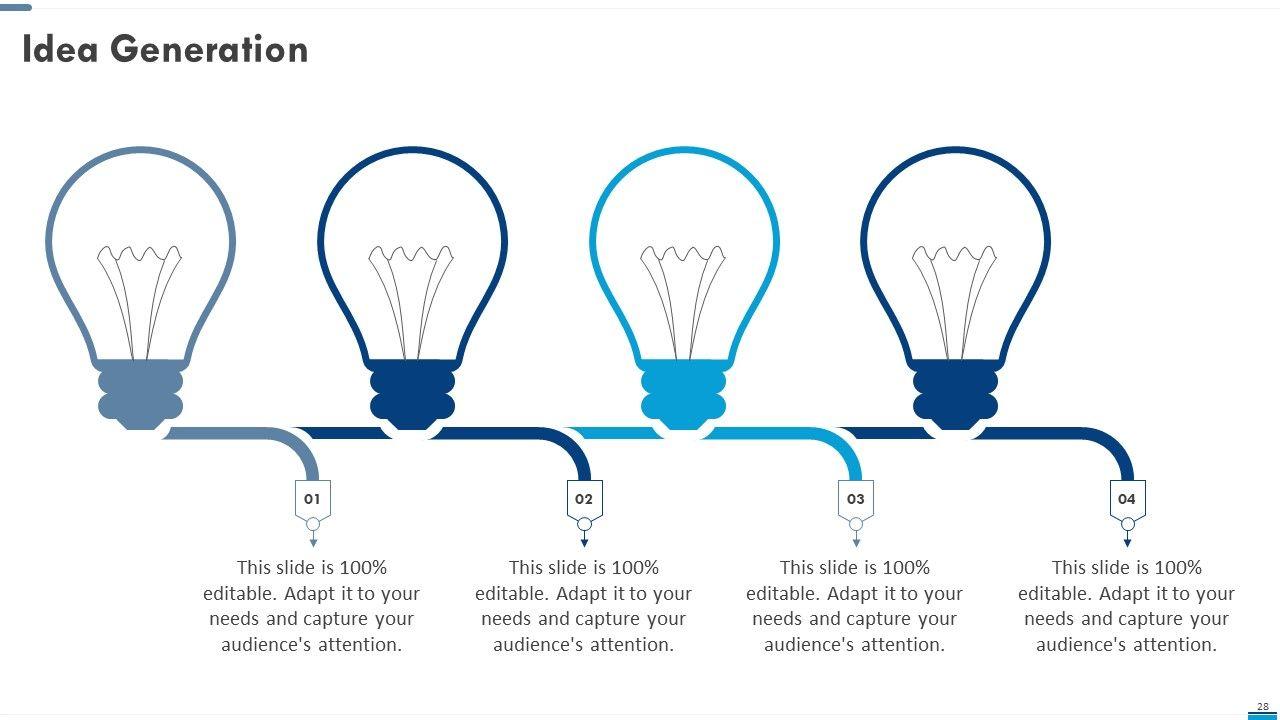 Idea Generation

01

This slide is 100% editable. Adapt it to your needs and capture your audience's attention.

02

This slide is 100% editable. Adapt it to your needs and capture your audience's attention.

03

This slide is 100% editable. Adapt it to your needs and capture your audience's attention.

04

This slide is 100% editable. Adapt it to your needs and capture your audience's attention.

28